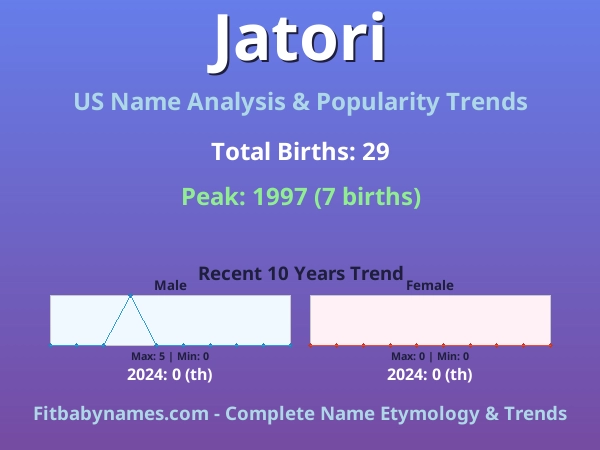 Jatori

US Name Analysis & Popularity Trends

Total Births: 29

Peak: 1997 (7 births)

Recent 10 Years Trend

Male

Max: 5 | Min: 0

2024: 0 (th)

Female

Max: 0 | Min: 0

2024: 0 (th)

Fitbabynames.com - Complete Name Etymology & Trends